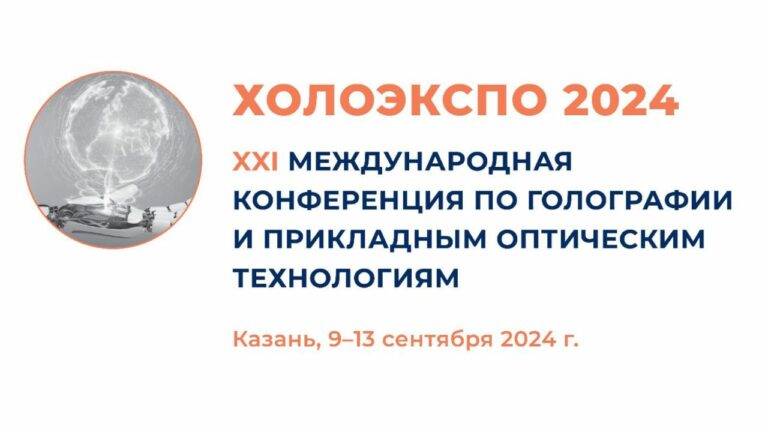 ХОЛОЭКСПО 2024

XXI МЕЖДУНАРОДНАЯ КОНФЕРЕНЦИЯ ПО ГОЛОГРАФИИ И ПРИКЛАДНЫМ ОПТИЧЕСКИМ ТЕХНОЛОГИЯМ

Казань, 9–13 сентября 2024 г.